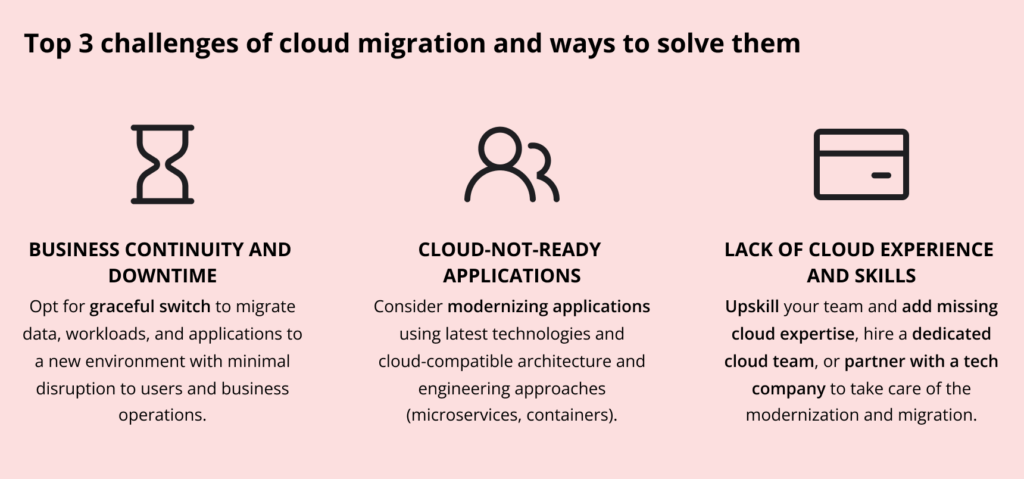 Top 3 challenges of cloud migration and ways to solve them

BUSINESS CONTINUITY AND DOWNTIME

Opt for graceful switch to migrate data, workloads, and applications to a new environment with minimal disruption to users and business operations.

CLOUD-NOT-READY APPLICATIONS

Consider modernizing applications using latest technologies and cloud-compatible architecture and engineering approaches (microservices, containers).

LACK OF CLOUD EXPERIENCE AND SKILLS

Upskill your team and add missing cloud expertise, hire a dedicated cloud team, or partner with a tech company to take care of the modernization and migration.